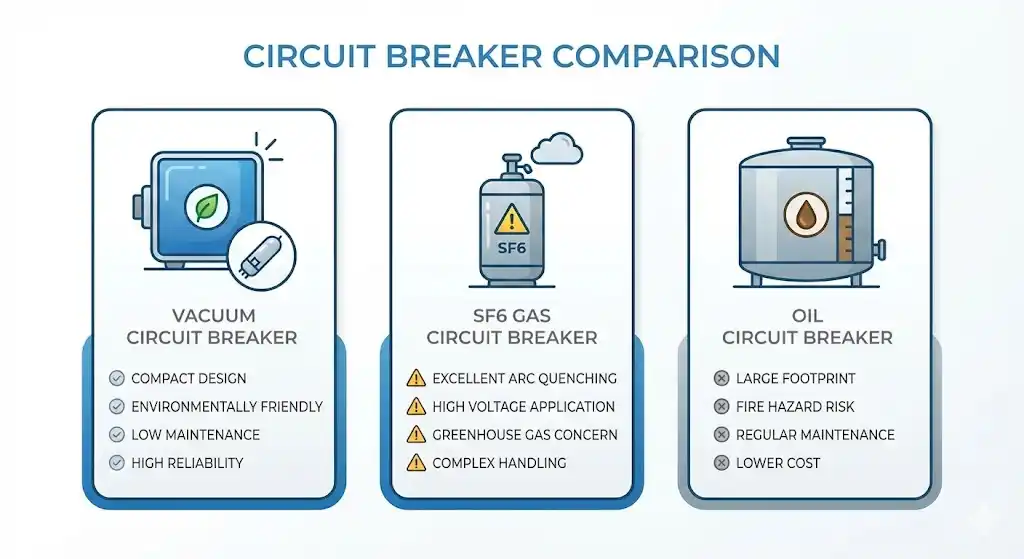 CIRCUIT BREAKER COMPARISON

VACUUM CIRCUIT BREAKER

COMPACT DESIGN
ENVIRONMENTALLY FRIENDLY
LOW MAINTENANCE
HIGH RELIABILITY

SF6

SF6 GAS CIRCUIT BREAKER

EXCELLENT ARC QUENCHING
HIGH VOLTAGE APPLICATION
GREENHOUSE GAS CONCERN
COMPLEX HANDLING

OIL CIRCUIT BREAKER

LARGE FOOTPRINT
FIRE HAZARD RISK
REGULAR MAINTENANCE
LOWER COST